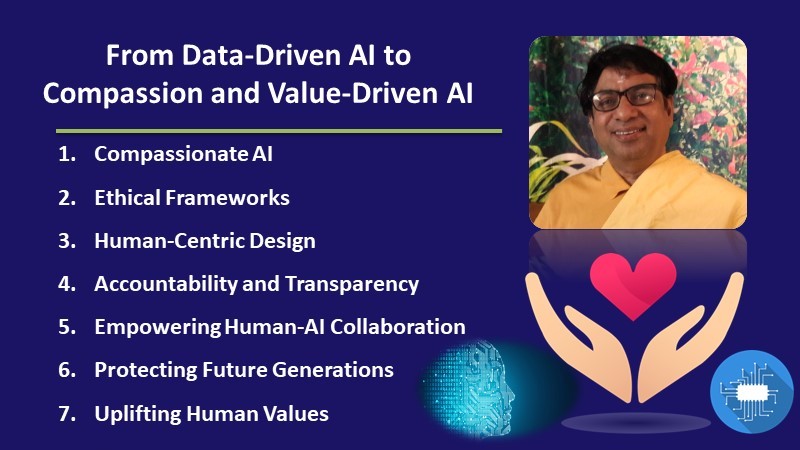 From Data-Driven AI to Compassion and Value-Driven AI

1. Compassionate AI
2. Ethical Frameworks
3. Human-Centric Design
4. Accountability and Transparency
5. Empowering Human-AI Collaboration
6. Protecting Future Generations
7. Uplifting Human Values